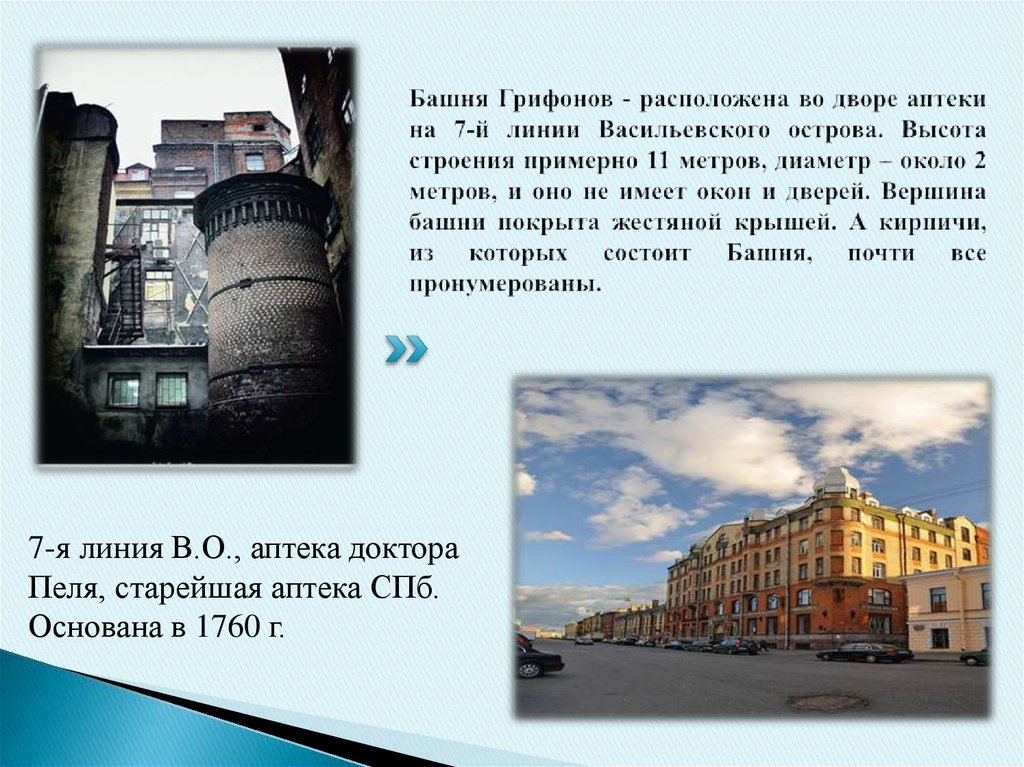 Башня Грифонов - расположена во дворе аптеки на 7-й линии Васильевского острова. Высота строения примерно 11 метров, диаметр – около 2 метров, и оно не имеет окон и дверей. Вершина башни покрыта жестяной крышей. А кирпичи, из которых состоит Башня, почти все пронумерованы.

7-я линия В.О., аптека доктора Пеля, старейшая аптека СПб. Основана в 1760 г.